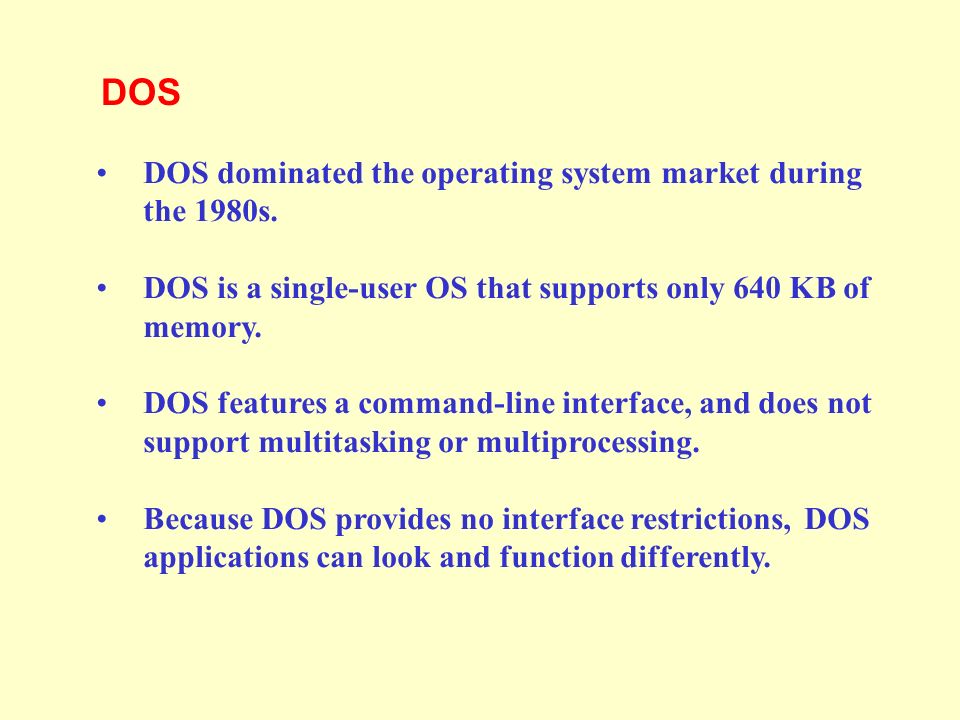 DOS

• DOS dominated the operating system market during the 1980s.

• DOS is a single-user OS that supports only 640 KB of memory.

• DOS features a command-line interface, and does not support multitasking or multiprocessing.

• Because DOS provides no interface restrictions, DOS applications can look and function differently.